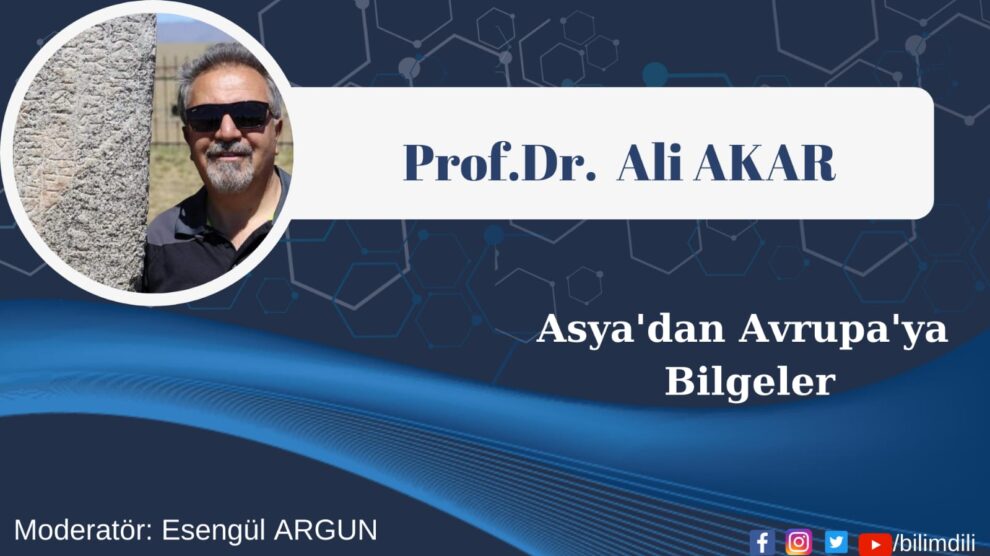 Prof.Dr. Ali AKAR

Asya'dan Avrupa'ya Bilgeler

Moderatör: Esengül ARGUN

/bilimdili